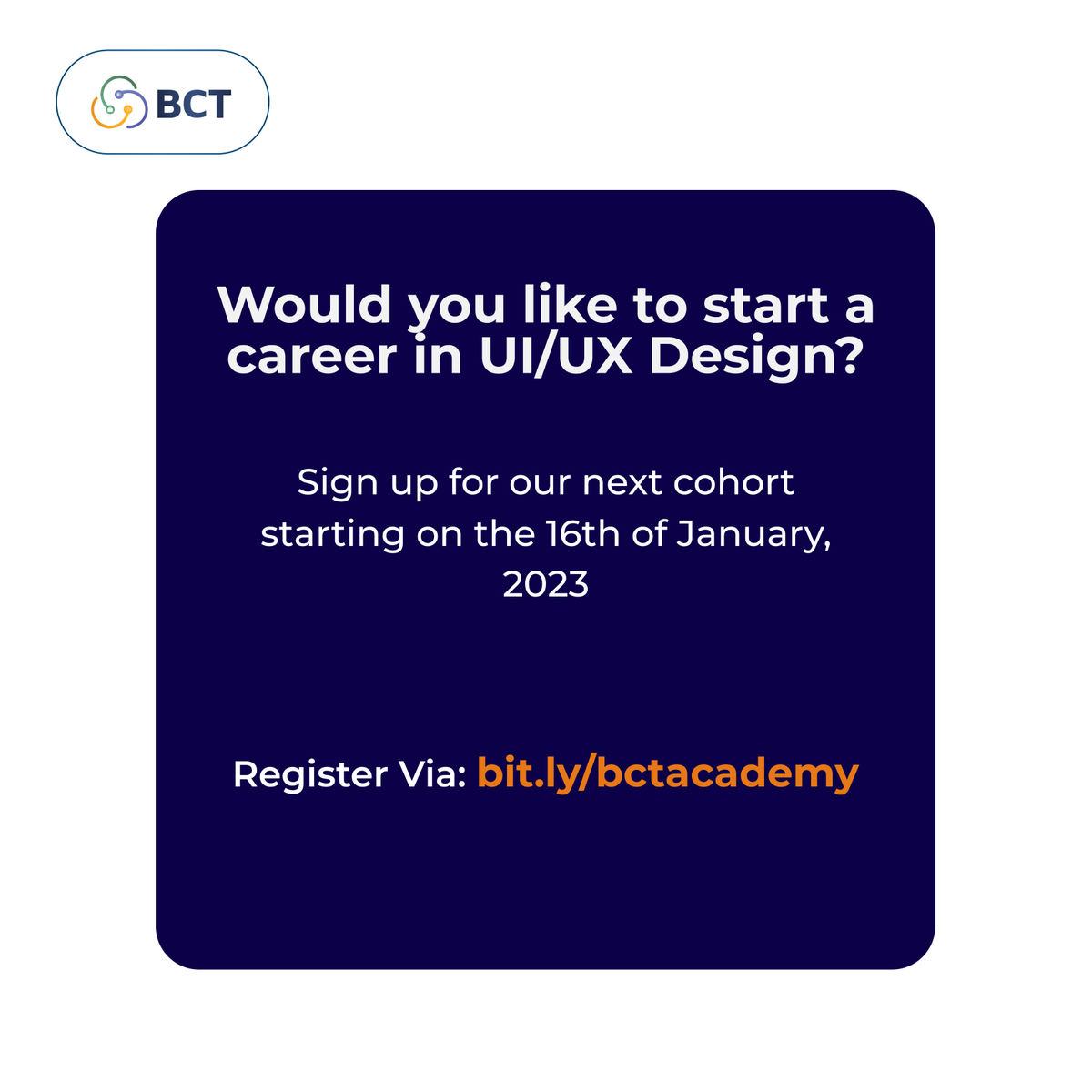 BCT

Would you like to start a career in UI/UX Design?

Sign up for our next cohort starting on the 16th of January, 2023

Register Via: bit.ly/bctacademy